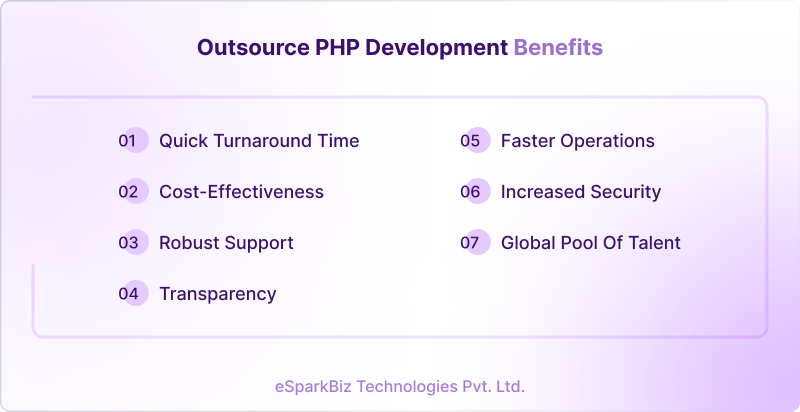 Outsource PHP Development Benefits

01 Quick Turnaround Time

02 Cost-Effectiveness

03 Robust Support

04 Transparency

05 Faster Operations

06 Increased Security

07 Global Pool Of Talent

eSparkBiz Technologies Pvt. Ltd.